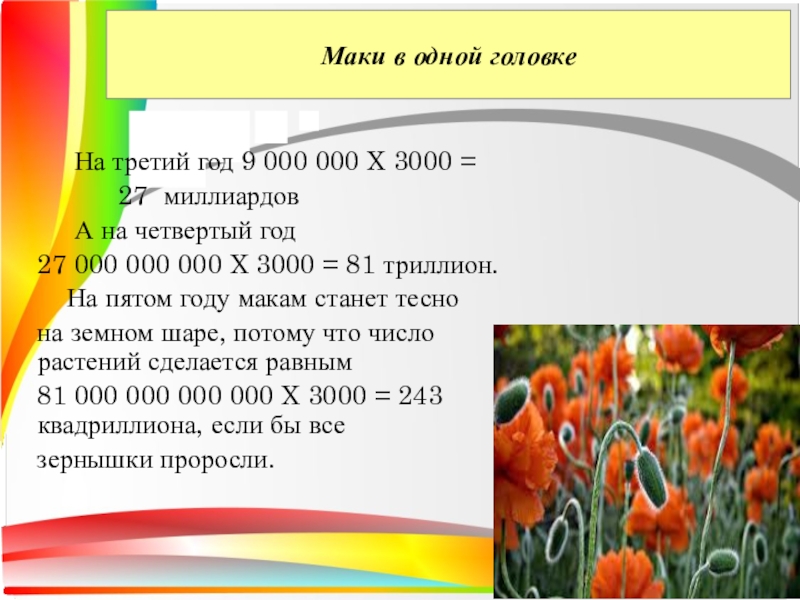 Маки в одной головке

На третий год 9 000 000 Х 3000 = 27 миллиардов

А на четвертый год 27 000 000 000 Х 3000 = 81 триллион.

На пятом году макам станет тесно на земном шаре, потому что число растений сделается равным 81 000 000 000 000 Х 3000 = 243 квадриллиона, если бы все зернышки проросли.